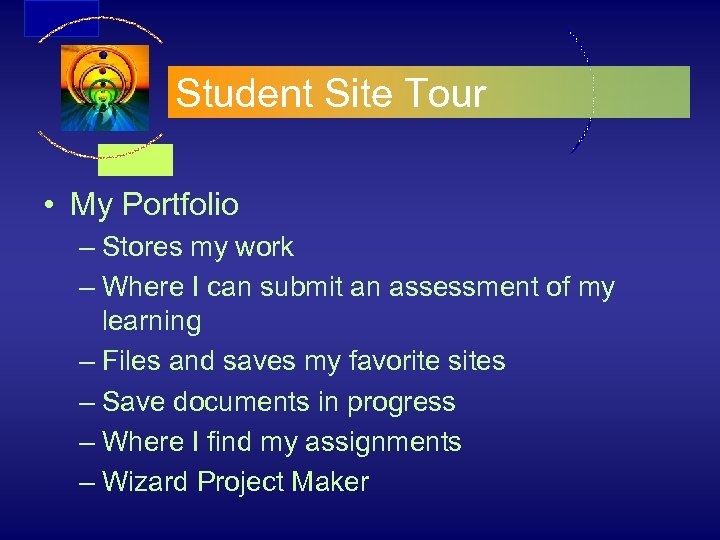 Student Site Tour

• My Portfolio
– Stores my work
– Where I can submit an assessment of my learning
– Files and saves my favorite sites
– Save documents in progress
– Where I find my assignments
– Wizard Project Maker